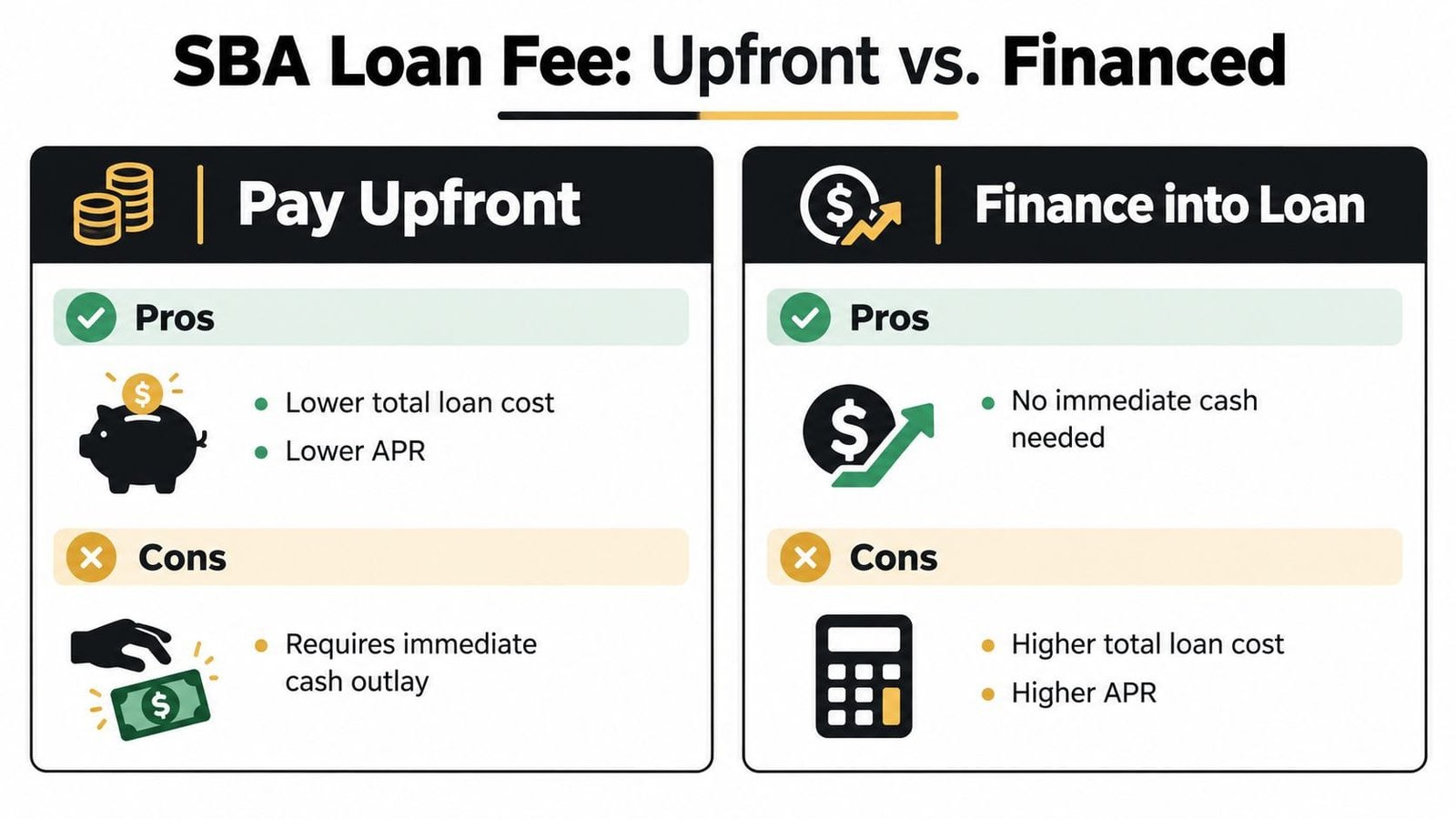 SBA Loan Fee: Upfront vs. Financed

Pay Upfront

Pros

- Lower total loan cost
- Lower APR

Cons

- Requires immediate cash outlay

Finance into Loan

Pros

- No immediate cash needed

Cons

- Higher total loan cost
- Higher APR